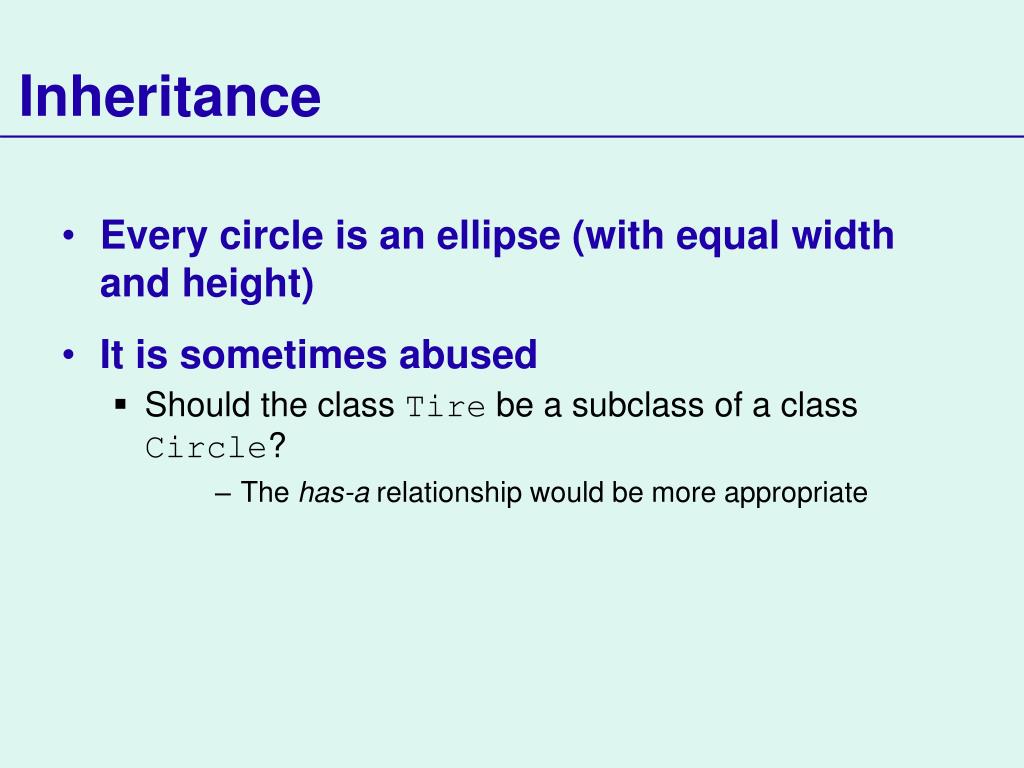 Inheritance

• Every circle is an ellipse (with equal width and height)

• It is sometimes abused
▪ Should the class Tire be a subclass of a class Circle?
– The has-a relationship would be more appropriate